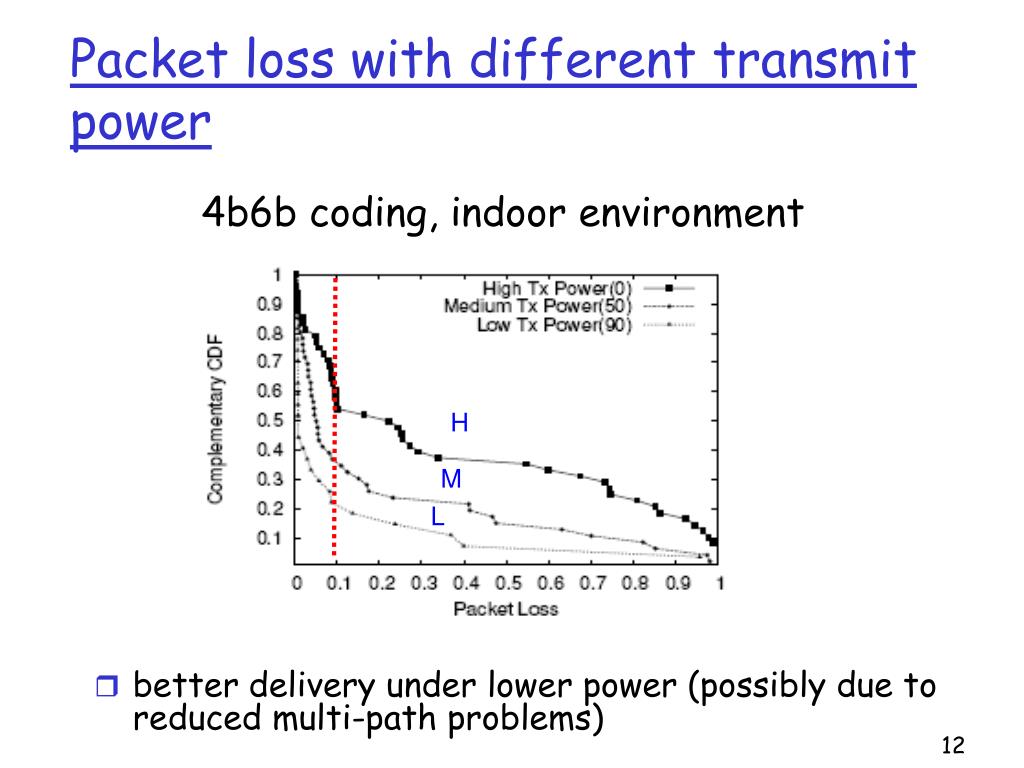 Packet loss with different transmit power

4b6b coding, indoor environment

High Tx Power(0)
Medium Tx Power(50)
Low Tx Power(90)

Complementary CDF

1
0.9
0.8
0.7
0.6
0.5
0.4
0.3
0.2
0.1

H
M
L

0 0.1 0.2 0.3 0.4 0.5 0.6 0.7 0.8 0.9 1

Packet Loss

better delivery under lower power (possibly due to reduced multi-path problems)

12